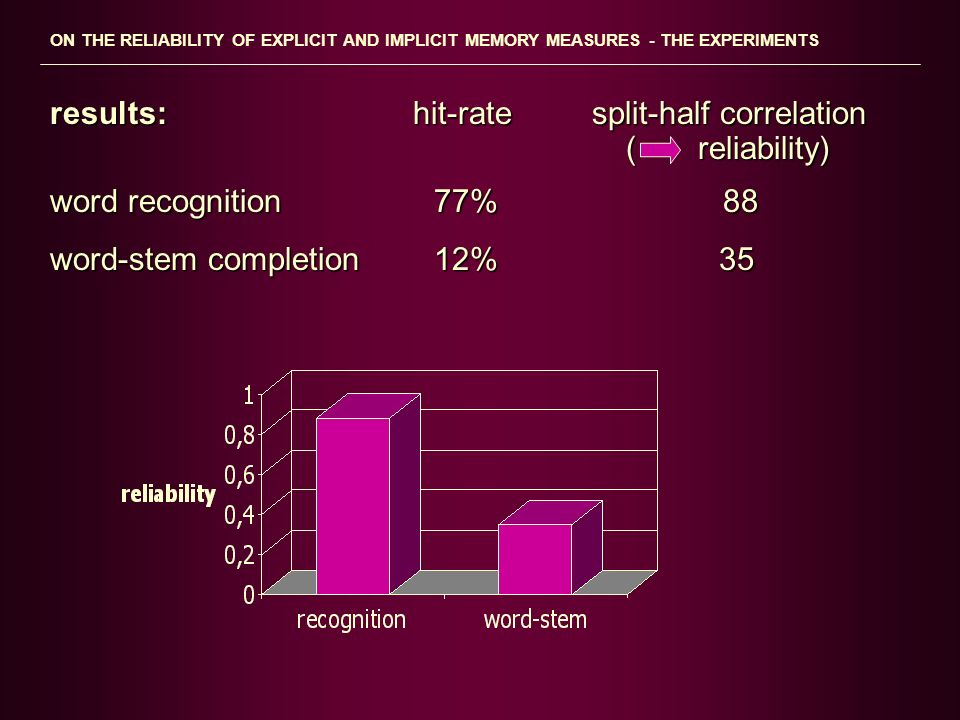 ON THE RELIABILITY OF EXPLICIT AND IMPLICIT MEMORY MEASURES - THE EXPERIMENTS

| results: | hit-rate | split-half correlation ( reliability) |
|---|---|---|
| word recognition | 77% | 88 |
| word-stem completion | 12% | 35 |

1
0,8
0,6
0,4
0,2
0
reliability
recognition
word-stem